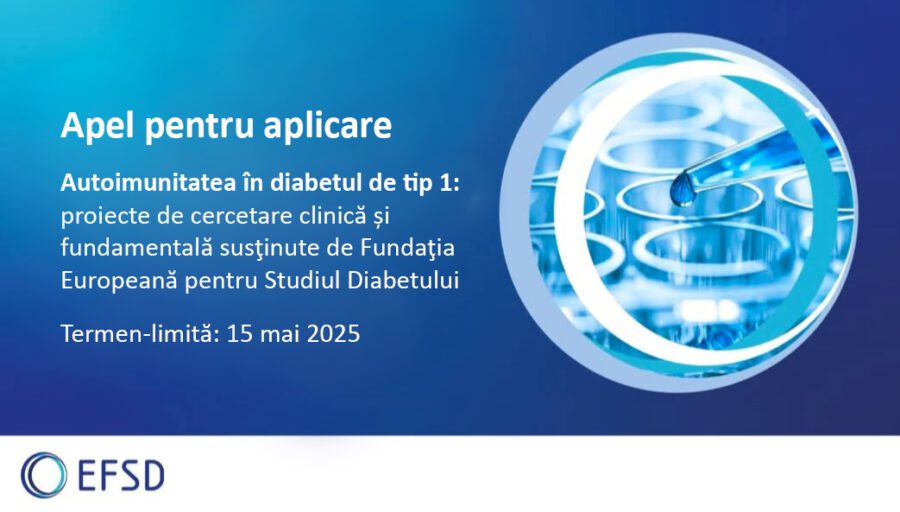 Apel pentru aplicare

Autoimunitatea în diabetul de tip 1: proiecte de cercetare clinică și fundamentală susţinute de Fundaţia Europeană pentru Studiul Diabetului

Termen-limită: 15 mai 2025

EFSD